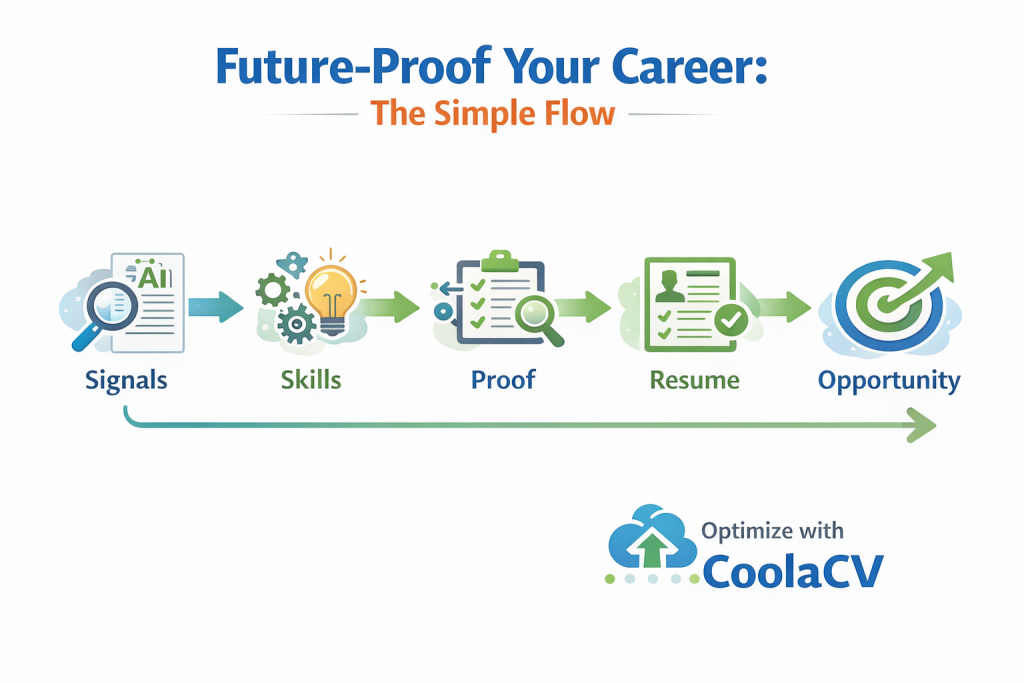 Future-Proof Your Career:
The Simple Flow

AI

Signals

Skills

Proof

Resume

Opportunity

Optimize with
CoolaCV